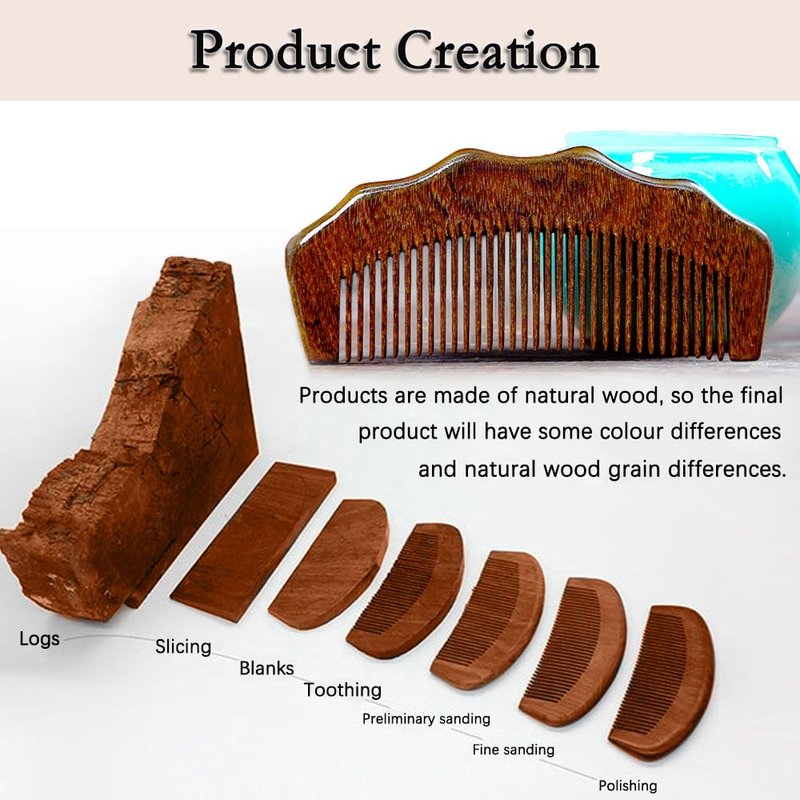 Product Creation

Products are made of natural wood, so the final product will have some colour differences and natural wood grain differences.

Logs

Slicing

Blanks

Toothing

Preliminary sanding

Fine sanding

Polishing